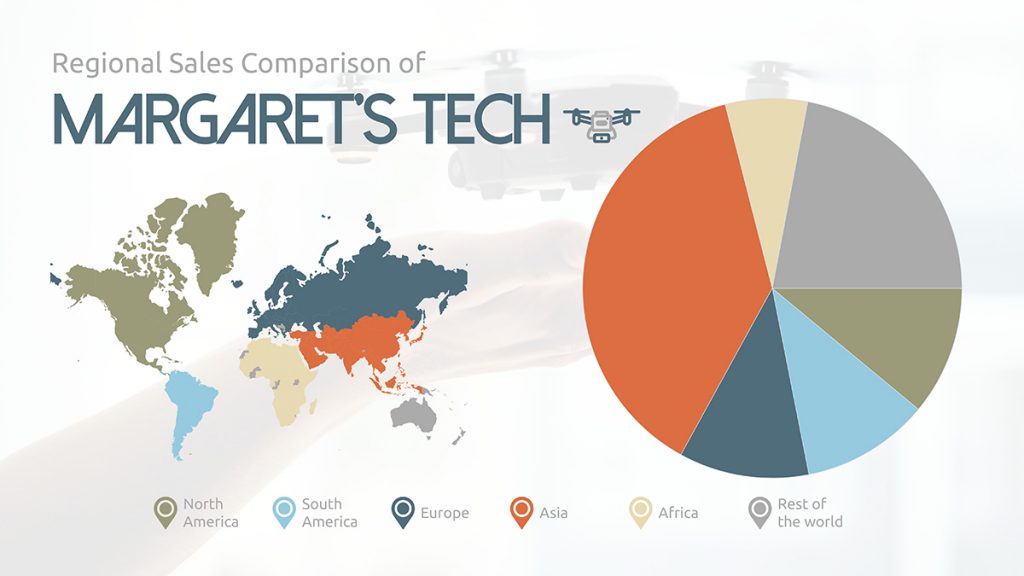 Regional Sales Comparison of

MARGARET'S TECH

North America

South America

Europe

Asia

Africa

Rest of the world